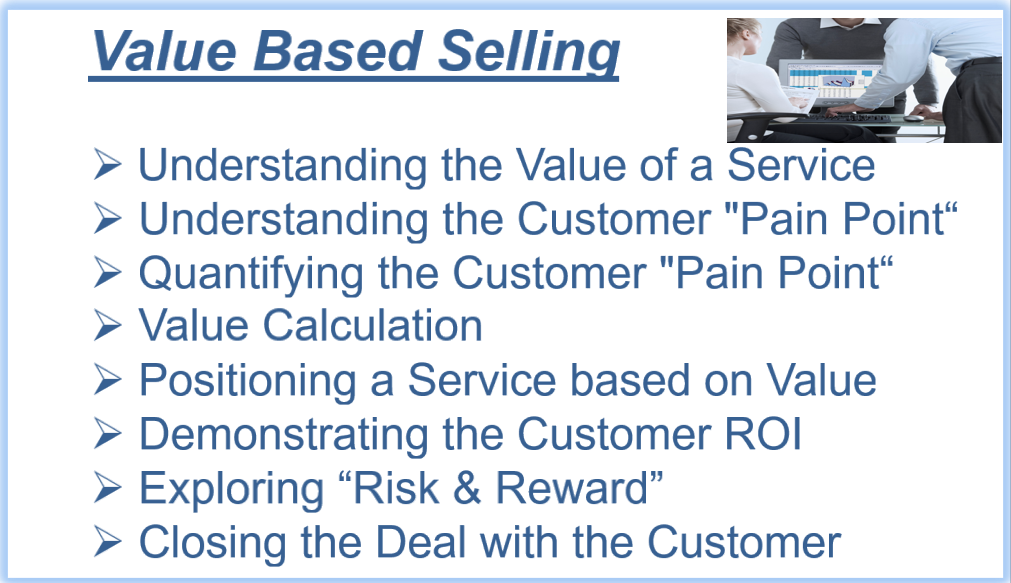 Value Based Selling

➢ Understanding the Value of a Service
➢ Understanding the Customer "Pain Point“
➢ Quantifying the Customer "Pain Point“
➢ Value Calculation
➢ Positioning a Service based on Value
➢ Demonstrating the Customer ROI
➢ Exploring “Risk & Reward”
➢ Closing the Deal with the Customer